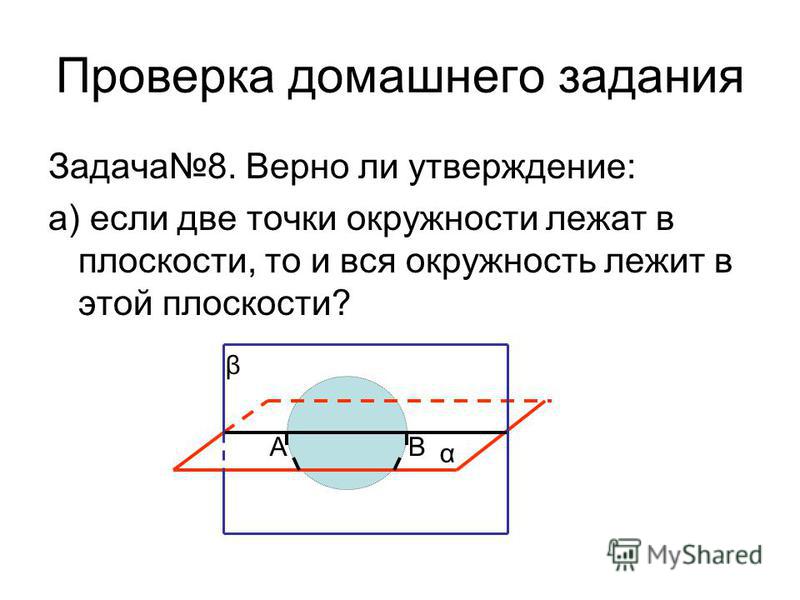 Проверка домашнего задания

Задача№8. Верно ли утверждение:

а) если две точки окружности лежат в плоскости, то и вся окружность лежит в этой плоскости?

β

A

B

α

MyShared